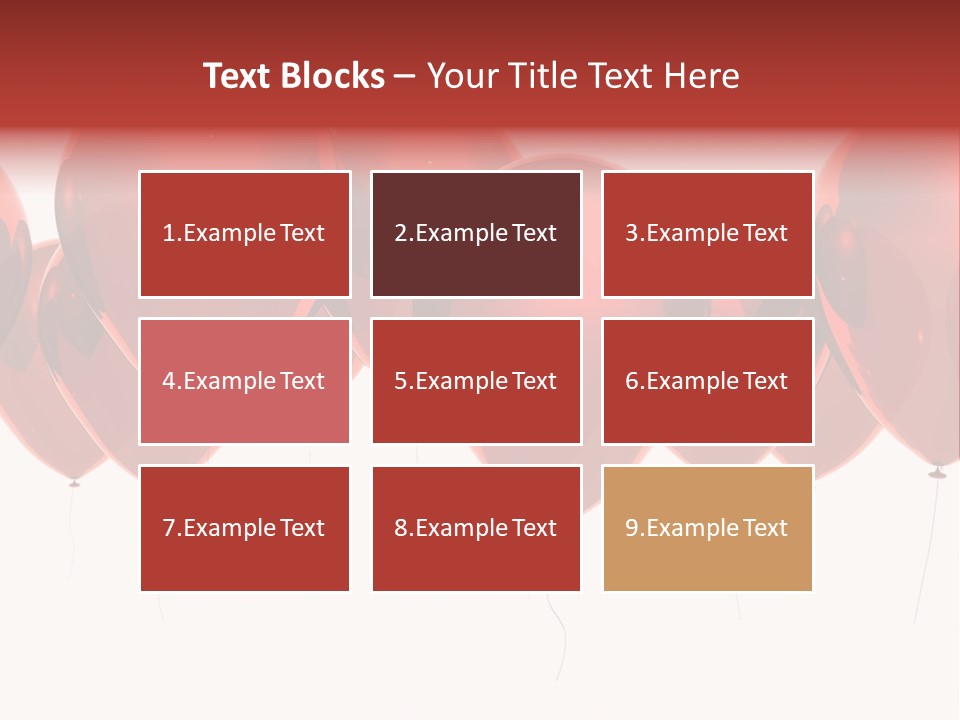 Text Blocks – Your Title Text Here

1.Example Text

2.Example Text

3.Example Text

4.Example Text

5.Example Text

6.Example Text

7.Example Text

8.Example Text

9.Example Text